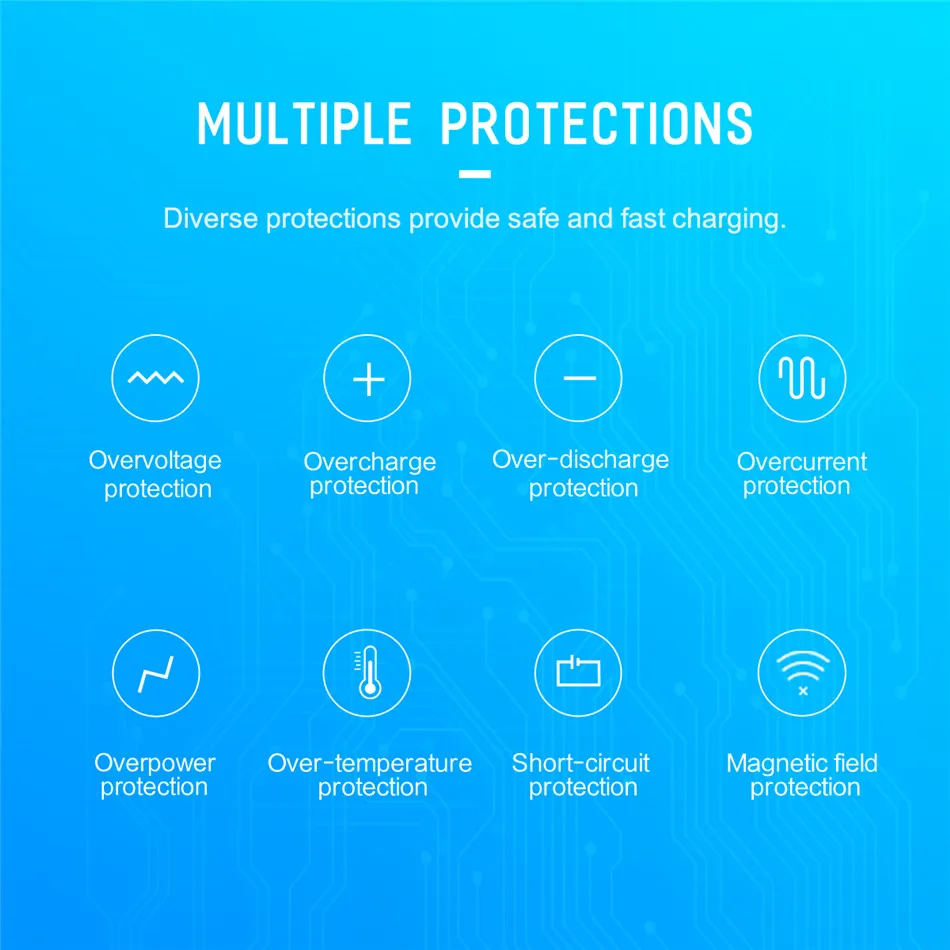 MULTIPLE PROTECTIONS

Diverse protections provide safe and fast charging.

Overvoltage protection

Overcharge protection

Over-discharge protection

Overcurrent protection

Overpower protection

Over-temperature protection

Short-circuit protection

Magnetic field protection